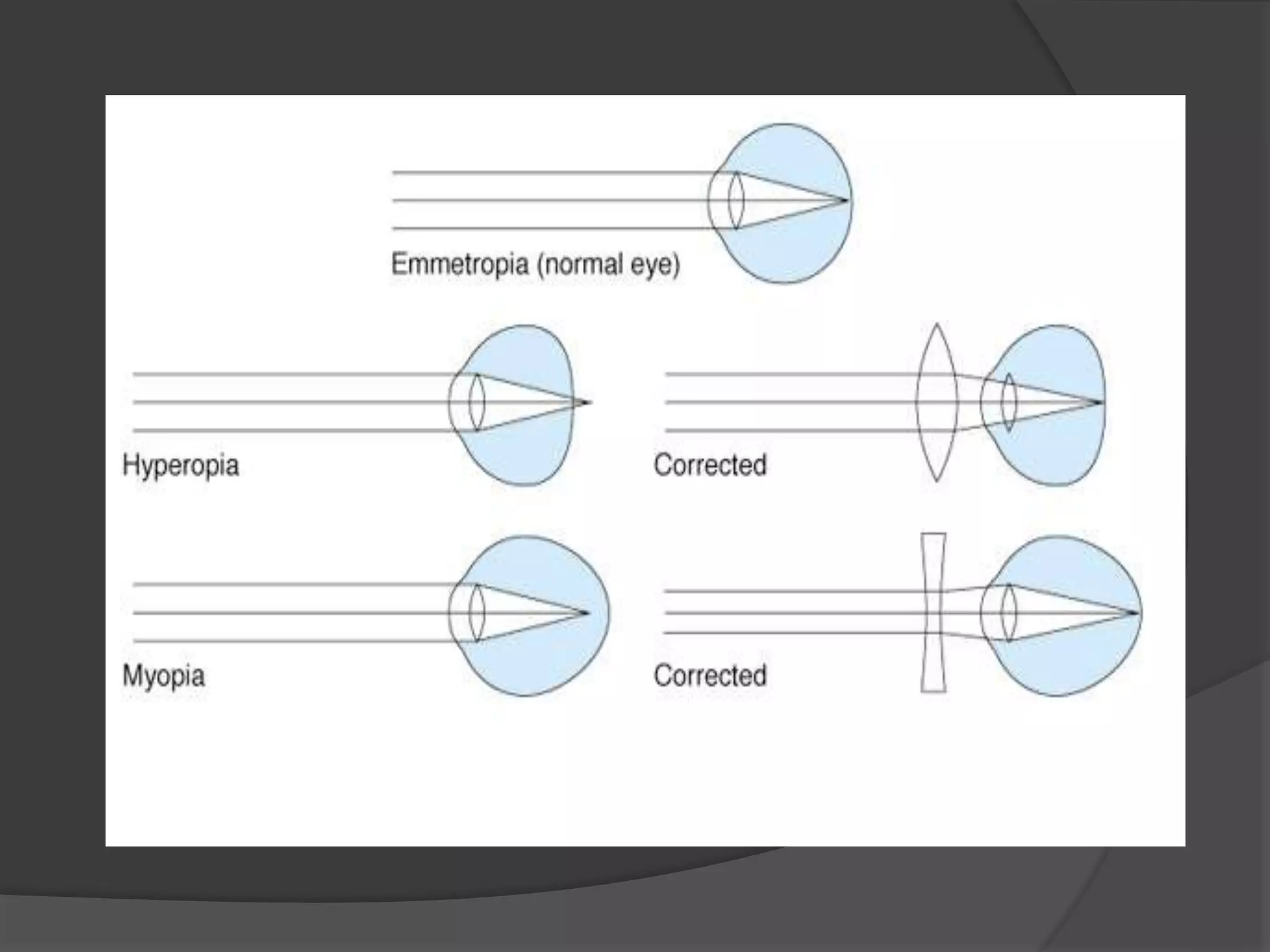 Emmetropia (normal eye)

Hyperopia

Corrected

Myopia

Corrected